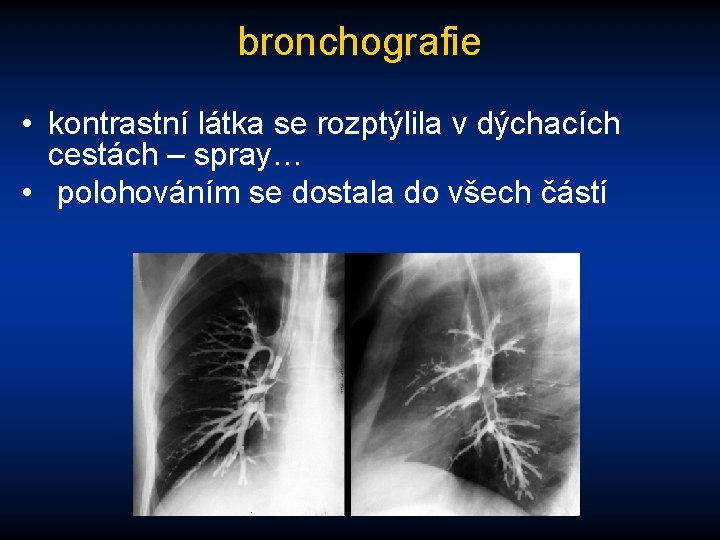 bronchografie

• kontrastní látka se rozptýlila v dýchacích cestách – spray…
• polohováním se dostala do všech částí